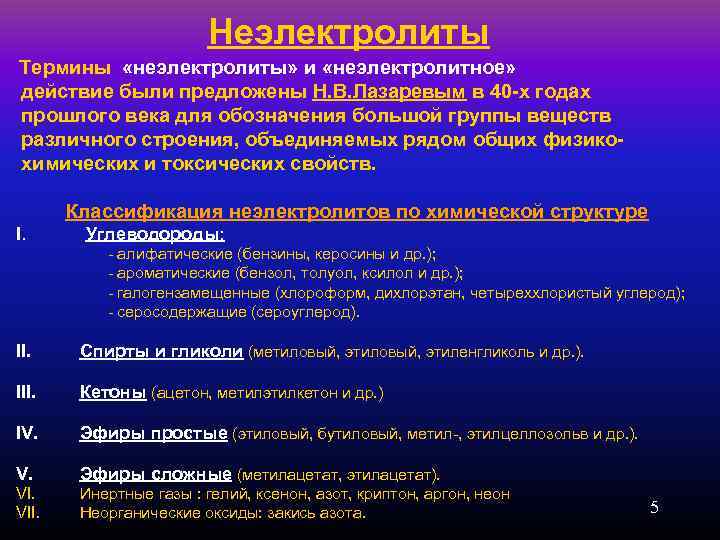 Неэлектролиты

Термины «неэлектролиты» и «неэлектролитное» действие были предложены Н.В.Лазаревым в 40-х годах прошлого века для обозначения большой группы веществ различного строения, объединяемых рядом общих физико-химических и токсических свойств.

Классификация неэлектролитов по химической структуре

I. Углеводороды:
- алифатические (бензины, керосины и др.);
- ароматические (бензол, толуол, ксилол и др.);
- галогензамещенные (хлороформ, дихлорэтан, четыреххлористый углерод);
- серосодержащие (сероуглерод).

II. Спирты и гликоли (метиловый, этиловый, этиленгликоль и др.).

III. Кетоны (ацетон, метилэтилкетон и др.)

IV. Эфиры простые (этиловый, бутиловый, метил-, этилцеллозольв и др.).

V. Эфиры сложные (метилацетат, этилацетат).
VI. Инертные газы : гелий, ксенон, азот, криптон, аргон, неон
VII. Неорганические оксиды: закись азота.

5